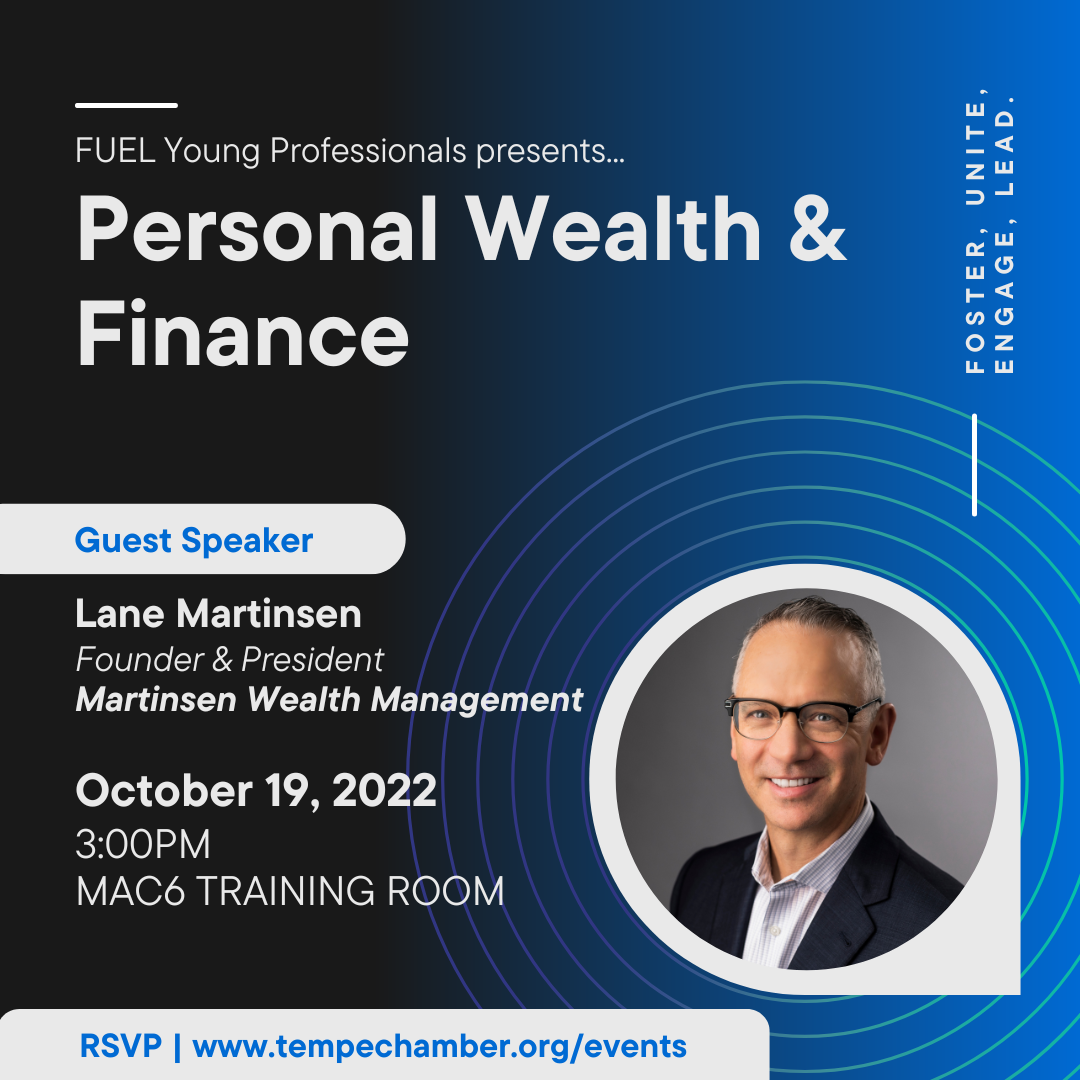 FUEL Young Professionals presents...

Personal Wealth & Finance

FOSTER, UNITE, ENGAGE, LEAD.

Guest Speaker

Lane Martinsen
Founder & President
Martinsen Wealth Management

October 19, 2022
3:00PM
MAC6 TRAINING ROOM

RSVP | www.tempechamber.org/events